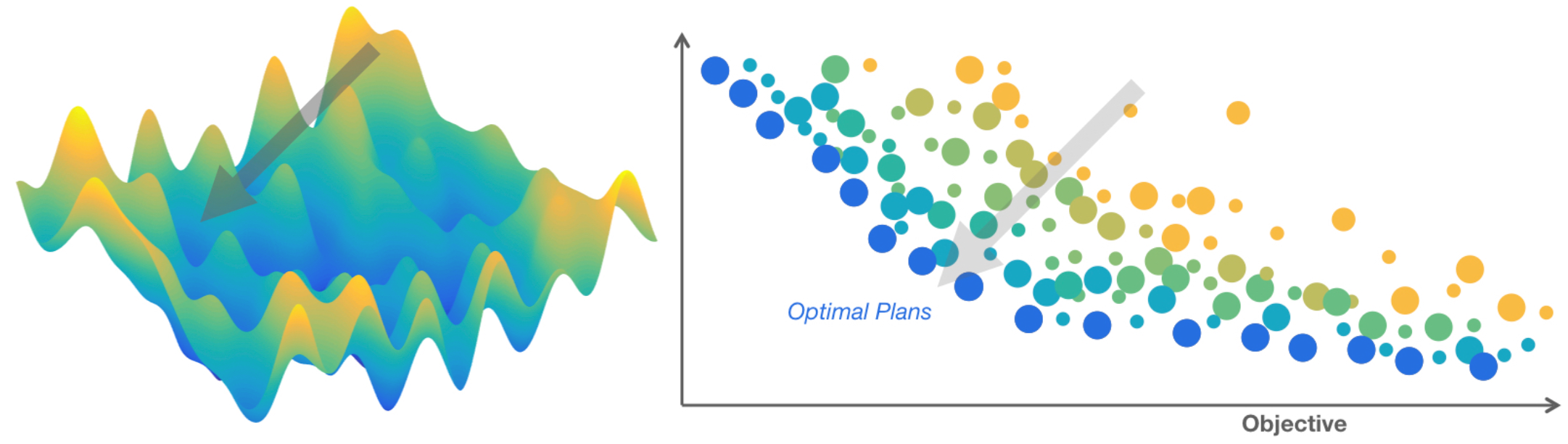 Optimal Plans

Objective